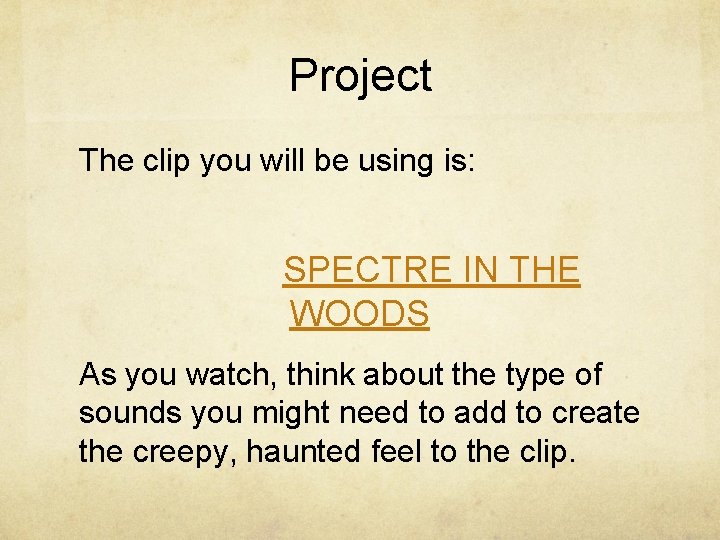 Project

The clip you will be using is:

SPECTRE IN THE WOODS

As you watch, think about the type of sounds you might need to add to create the creepy, haunted feel to the clip.